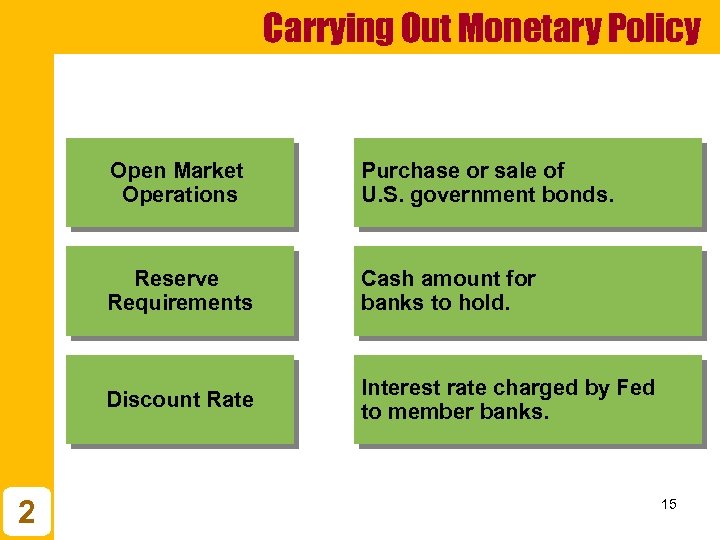 Carrying Out Monetary Policy

Open Market Operations

Purchase or sale of U.S. government bonds.

Reserve Requirements

Cash amount for banks to hold.

Discount Rate

Interest rate charged by Fed to member banks.

2

15